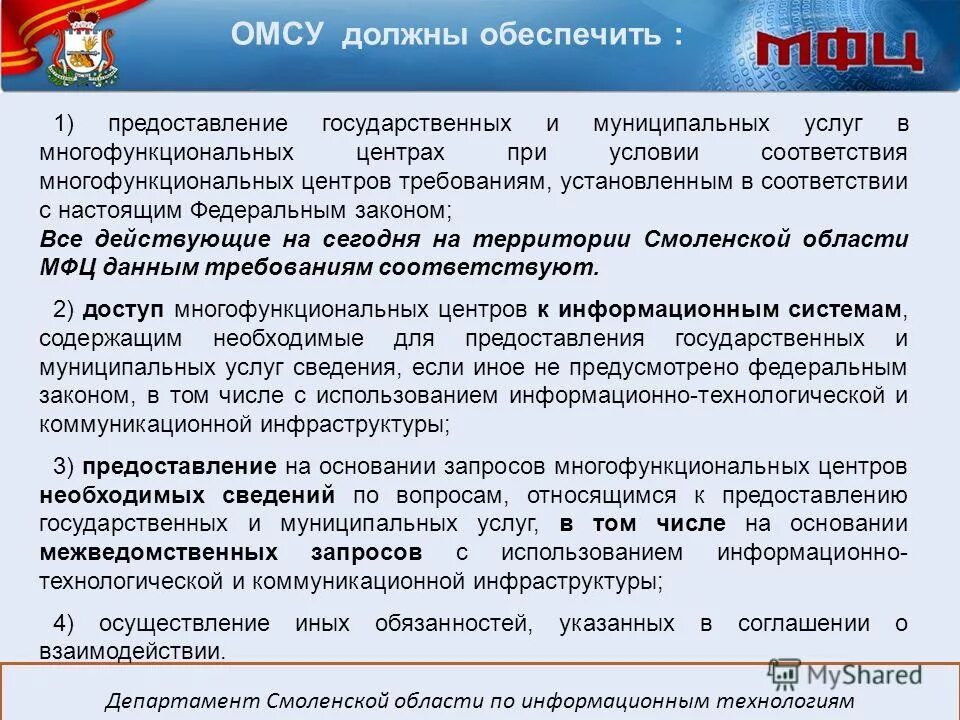 ОМСУ должны обеспечить :

МФЦ

1) предоставление государственных и муниципальных услуг в многофункциональных центрах при условии соответствия многофункциональных центров требованиям, установленным в соответствии с настоящим Федеральным законом;
Все действующие на сегодня на территории Смоленской области МФЦ данным требованиям соответствуют.

2) доступ многофункциональных центров к информационным системам, содержащим необходимые для предоставления государственных и муниципальных услуг сведения, если иное не предусмотрено федеральным законом, в том числе с использованием информационно-технологической и коммуникационной инфраструктуры;

3) предоставление на основании запросов многофункциональных центров необходимых сведений по вопросам, относящимся к предоставлению государственных и муниципальных услуг, в том числе на основании межведомственных запросов с использованием информационно-технологической и коммуникационной инфраструктуры;

4) осуществление иных обязанностей, указанных в соглашении о взаимодействии.

MyShared

Департамент Смоленской области по информационным технологиям